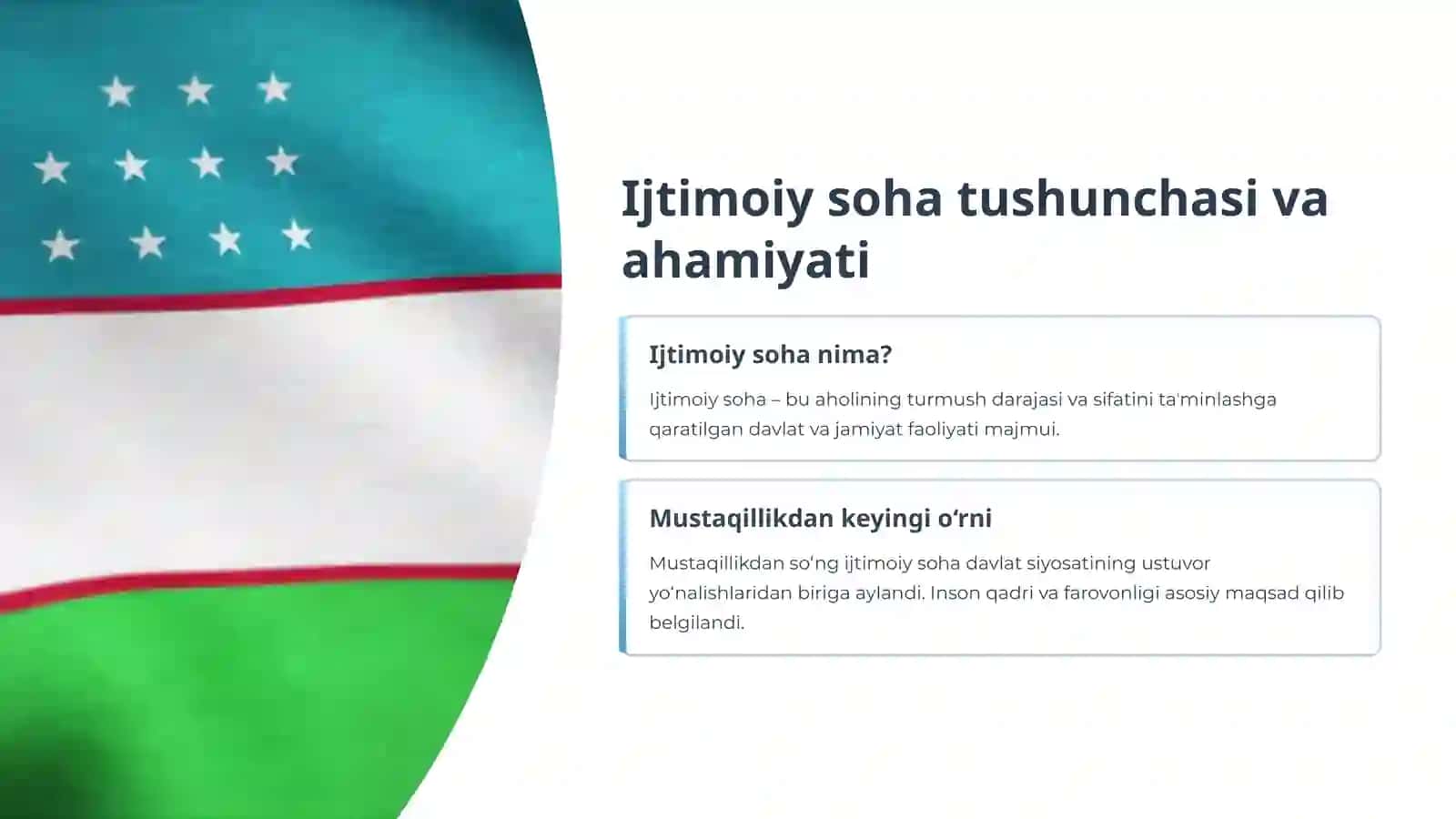 Ijtimoiy soha tushunchasi va ahamiyati

Ijtimoiy soha nima?

Ijtimoiy soha – bu aholining turmush darajasi va sifatini ta'minlashga qaratilgan davlat va jamiyat faoliyati majmui.

Mustaqillikdan keyingi o‘rni

Mustaqillikdan so‘ng ijtimoiy soha davlat siyosatining ustuvor yo‘nalishlaridan biriga aylandi. Inson qadri va farovonligi asosiy maqsad qilib belgilandi.